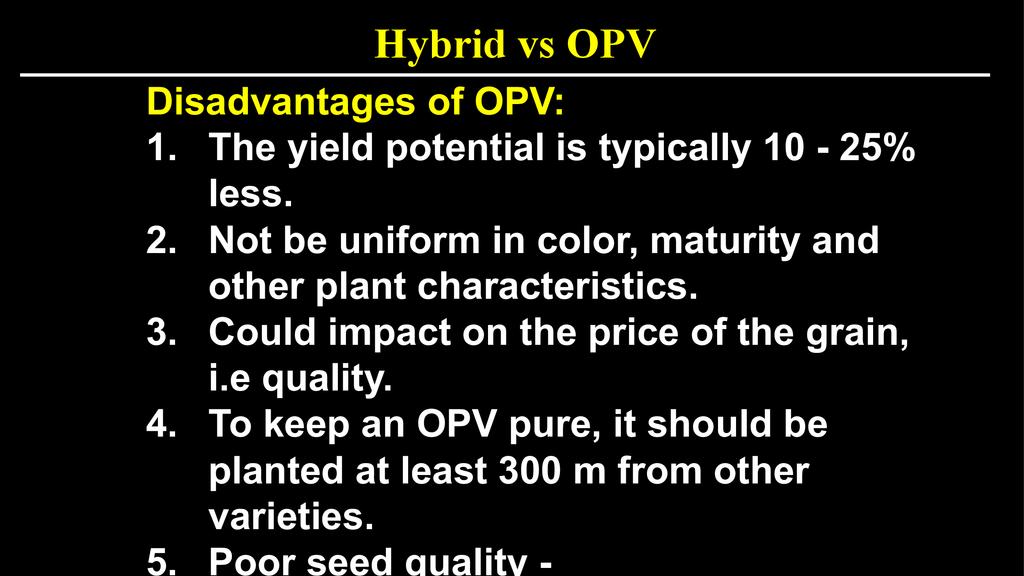 Hybrid vs OPV

Disadvantages of OPV:

1. The yield potential is typically 10 - 25% less.
2. Not be uniform in color, maturity and other plant characteristics.
3. Could impact on the price of the grain, i.e quality.
4. To keep an OPV pure, it should be planted at least 300 m from other varieties.
5. Poor seed quality -